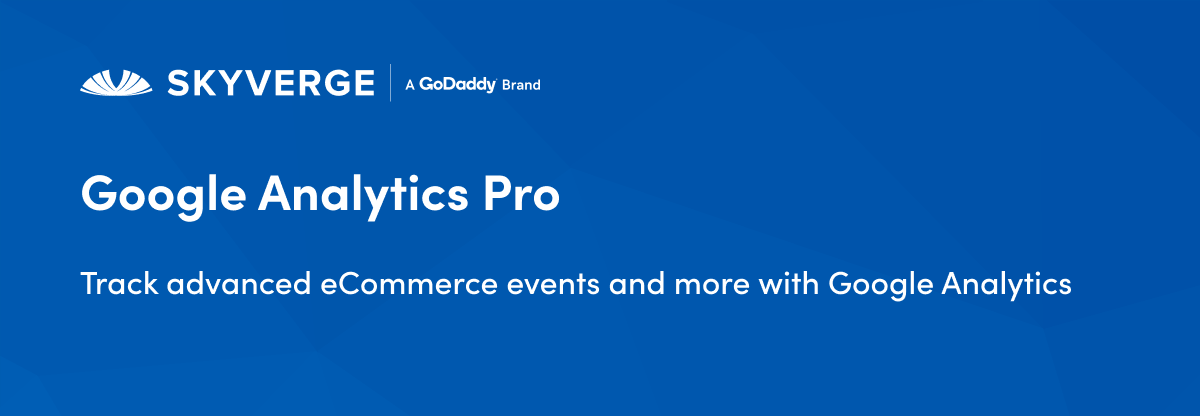 SKYVERGE | A GoDaddy Brand

Google Analytics Pro

Track advanced eCommerce events and more with Google Analytics